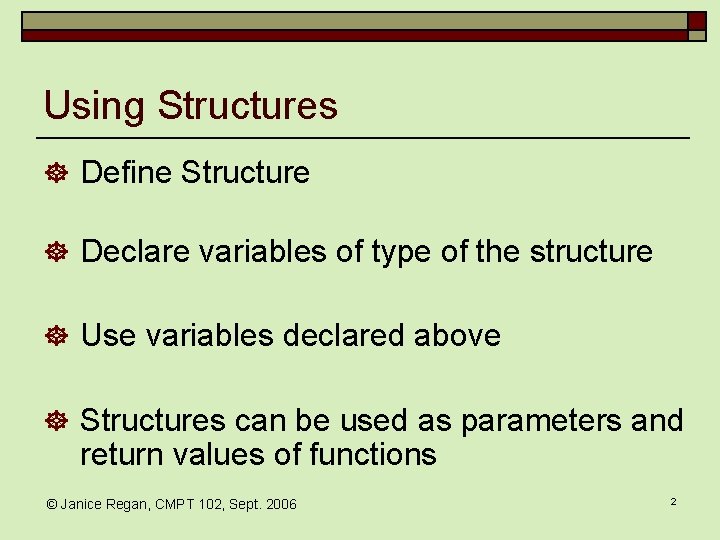 Using Structures

Define Structure

Declare variables of type of the structure

Use variables declared above

Structures can be used as parameters and return values of functions

© Janice Regan, CMPT 102, Sept. 2006

2